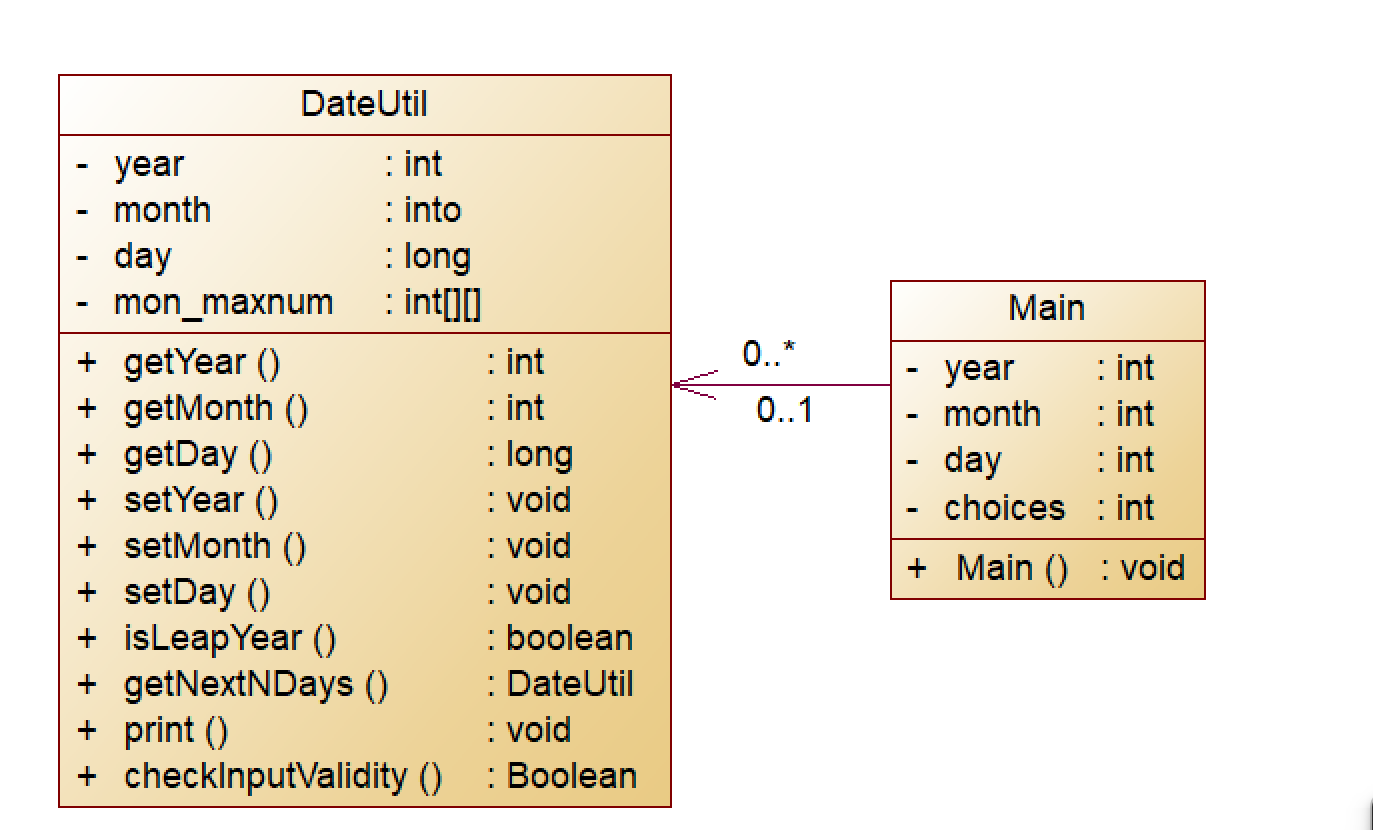 DateUtil

- year : int
- month : into
- day : long
- mon_maxnum : int[][]

+ getYear () : int
+ getMonth () : int
+ getDay () : long
+ setYear () : void
+ setMonth () : void
+ setDay () : void
+ isLeapYear () : boolean
+ getNextNDays () : DateUtil
+ print () : void
+ checkInputValidity () : Boolean

0..*

0..1

Main

- year : int
- month : int
- day : int
- choices : int

+ Main () : void